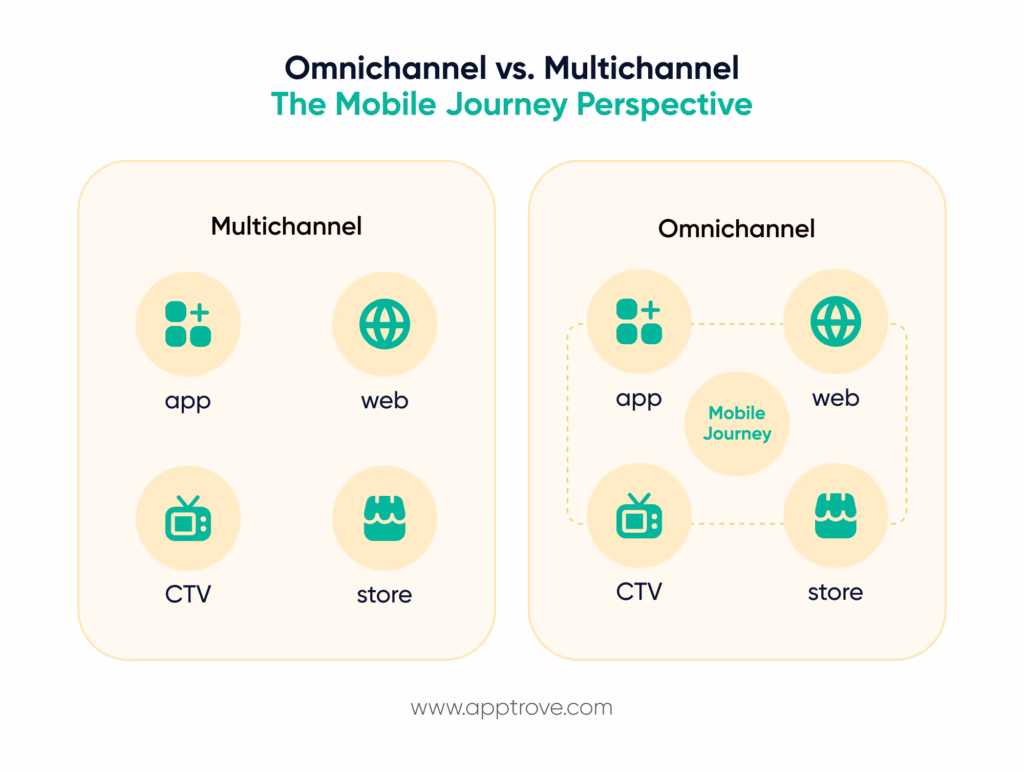 Omnichannel vs. Multichannel
The Mobile Journey Perspective

Multichannel

app

web

CTV

store

Omnichannel

app

web

Mobile Journey

CTV

store

www.apptrove.com